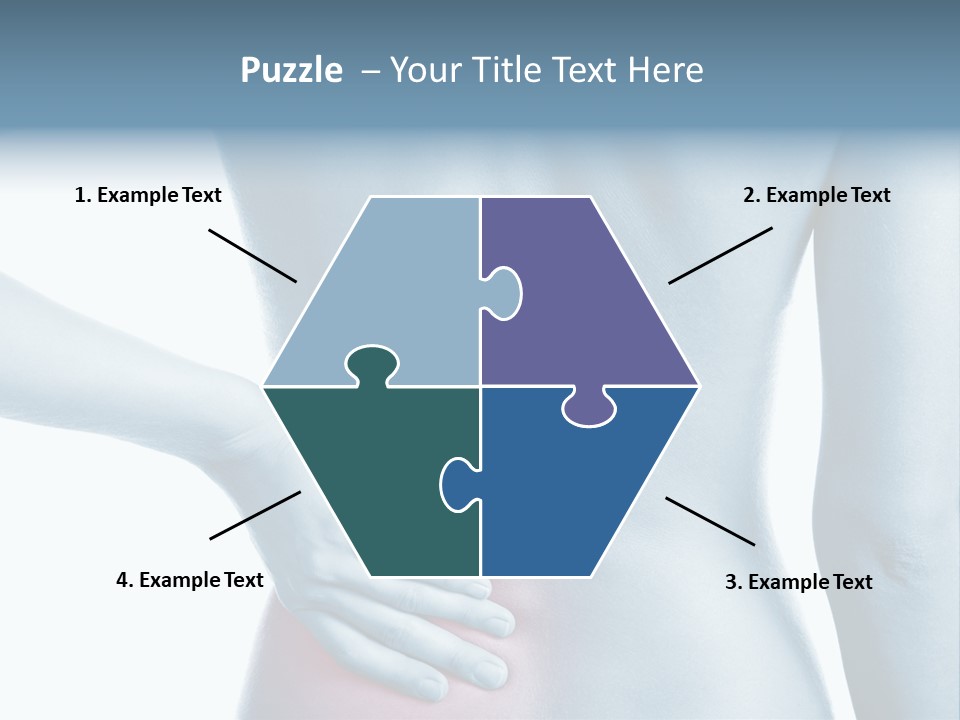 Puzzle – Your Title Text Here

1. Example Text

2. Example Text

4. Example Text

3. Example Text